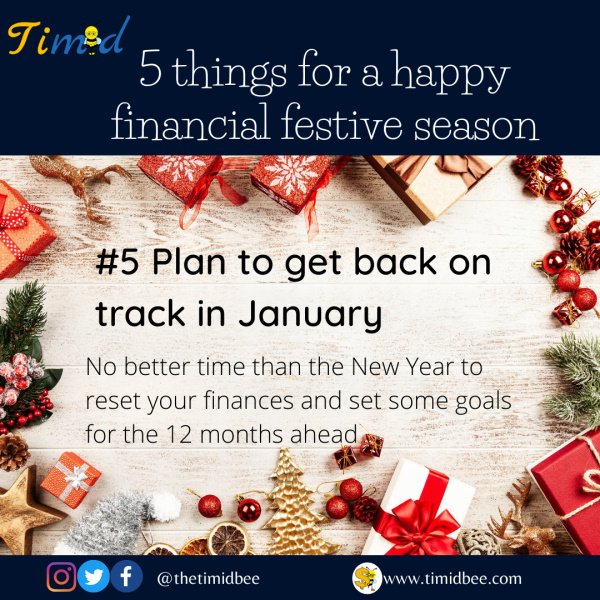 Timid

5 things for a happy financial festive season

#5 Plan to get back on track in January

No better time than the New Year to reset your finances and set some goals for the 12 months ahead

@thetimidbee

www.timidbee.com